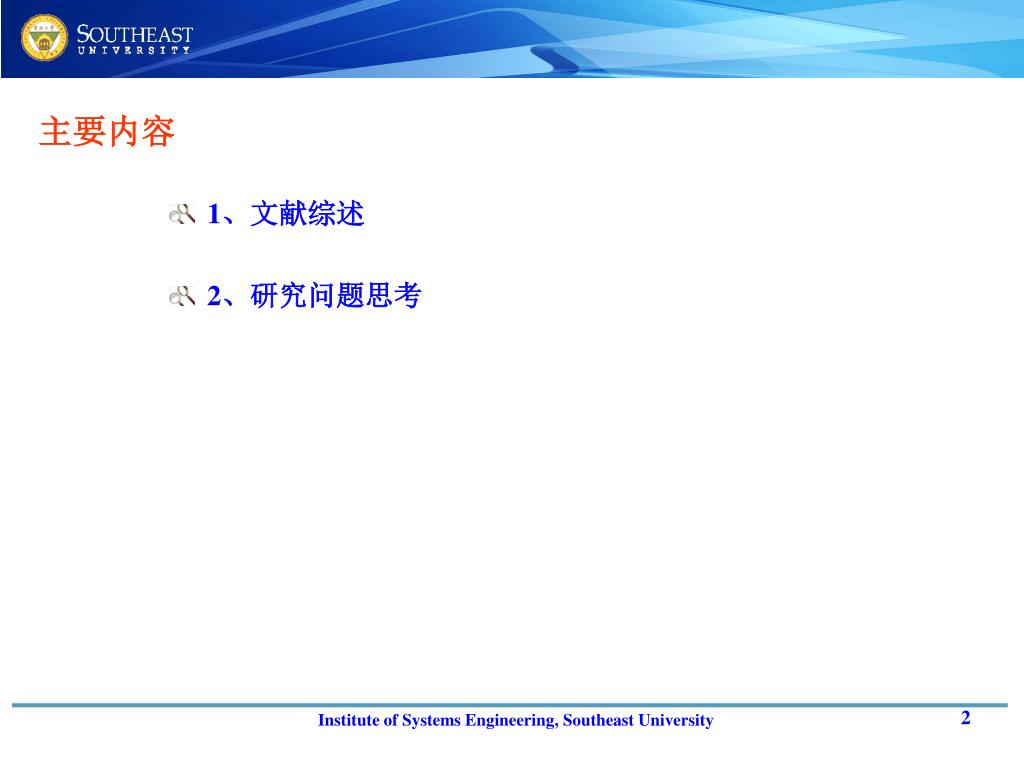 SOUTHEAST
UNIVERSITY

主要内容

1、文献综述

2、研究问题思考

Institute of Systems Engineering, Southeast University

2